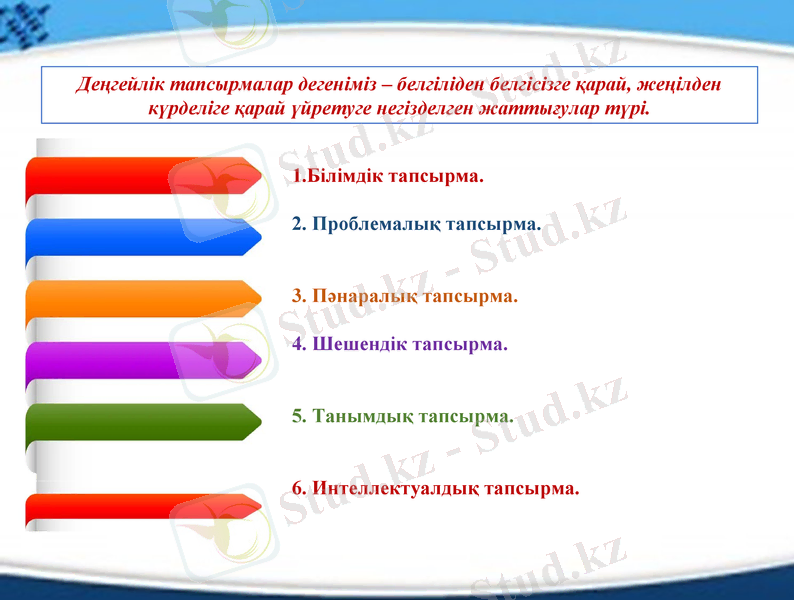 Деңгейлік тапсырмалар дегеніміз – белгіліден белгісізге қарай, жеңілден күрделіге қарай үйретуге негізделген жаттығулар түрі.

1.Білімдік тапсырма.

2. Проблемалық тапсырма.

3. Пәнаралық тапсырма.

4. Шешендік тапсырма.

5. Танымдық тапсырма.

6. Интеллектуалдық тапсырма.

Stud.kz - Stud.kz